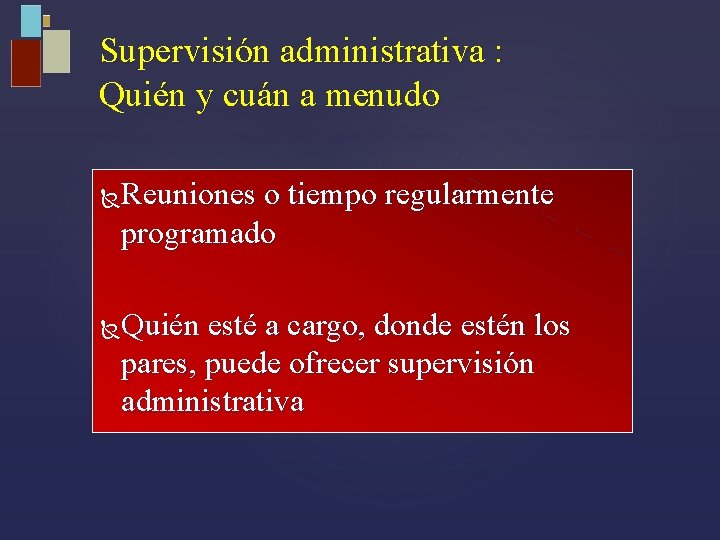 Supervisión administrativa :
Quién y cuán a menudo

Reuniones o tiempo regularmente programado

Quién esté a cargo, donde estén los pares, puede ofrecer supervisión administrativa